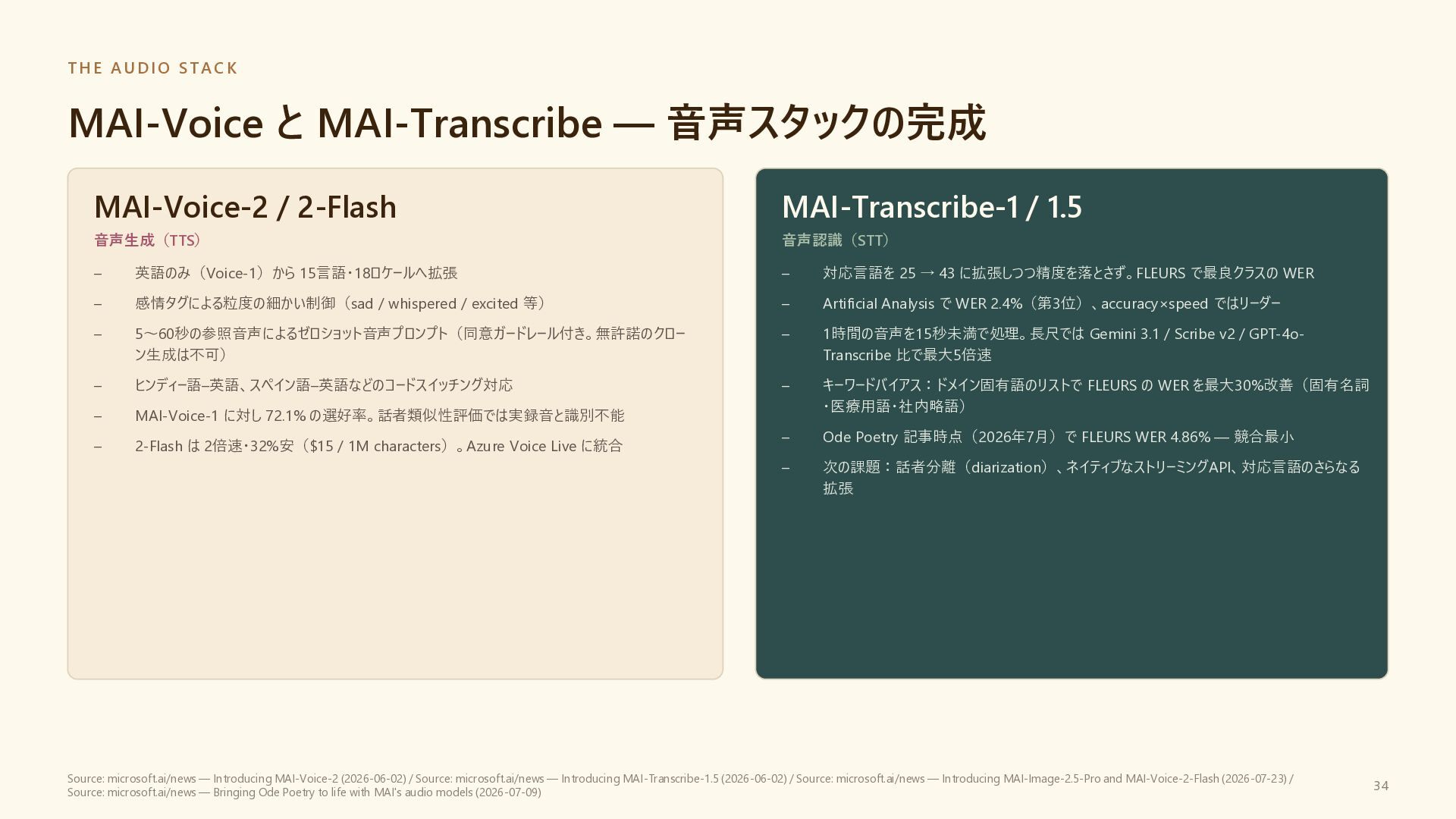 THE AUDIO STACK

MAI-Voice と MAI-Transcribe — 音声スタックの完成

MAI-Voice-2 / 2-Flash

音声生成（TTS）

– 英語のみ（Voice-1）から 15言語・18ロケールへ拡張

– 感情タグによる粒度の細かい制御（sad / whispered / excited 等）

– 5〜60秒の参照音声によるゼロショット音声プロンプト（同意ガードレール付き。無許諾のクローン生成は不可）

– ヒンディー語–英語、スペイン語–英語などのコードスイッチング対応

– MAI-Voice-1 に対し 72.1% の選好率。話者類似性評価では実録音と識別不能

– 2-Flash は 2倍速・32%安（$15 / 1M characters）。Azure Voice Live に統合

MAI-Transcribe-1 / 1.5

音声認識（STT）

– 対応言語を 25 → 43 に拡張しつつ精度を落とさず。FLEURS で最良クラスの WER

– Artificial Analysis で WER 2.4%（第3位）、accuracy×speed ではリーダー

– 1時間の音声を15秒未満で処理。長尺では Gemini 3.1 / Scribe v2 / GPT-4o-Transcribe 比で最大5倍速

– キーワードバイアス：ドメイン固有語のリストで FLEURS の WER を最大30%改善（固有名詞・医療用語・社内略語）

– Ode Poetry 記事時点（2026年7月）で FLEURS WER 4.86% — 競合最小

– 次の課題：話者分離（diarization）、ネイティブなストリーミングAPI、対応言語のさらなる拡張

Source: microsoft.ai/news — Introducing MAI-Voice-2 (2026-06-02) / Source: microsoft.ai/news — Introducing MAI-Transcribe-1.5 (2026-06-02) / Source: microsoft.ai/news — Introducing MAI-Image-2.5-Pro and MAI-Voice-2-Flash (2026-07-23) / Source: microsoft.ai/news — Bringing Ode Poetry to life with MAI's audio models (2026-07-09)

34